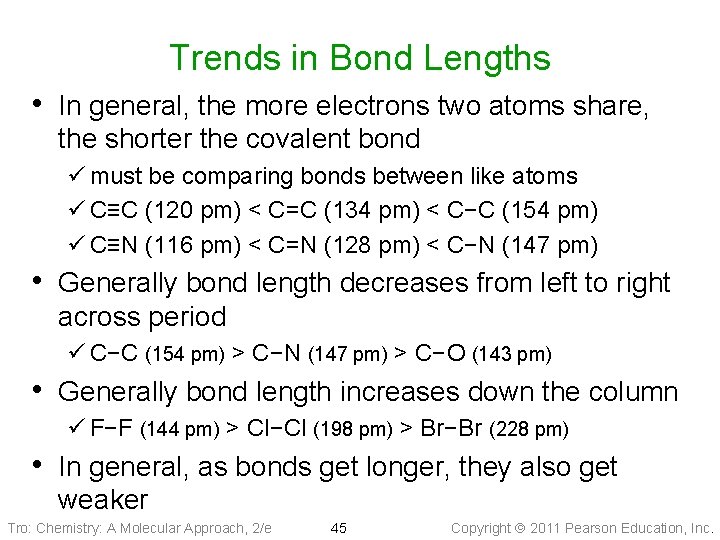 Trends in Bond Lengths

• In general, the more electrons two atoms share, the shorter the covalent bond

✓ must be comparing bonds between like atoms

✓ C≡C (120 pm) < C=C (134 pm) < C−C (154 pm)

✓ C≡N (116 pm) < C=N (128 pm) < C−N (147 pm)

• Generally bond length decreases from left to right across period

✓ C−C (154 pm) > C−N (147 pm) > C−O (143 pm)

• Generally bond length increases down the column

✓ F−F (144 pm) > Cl−Cl (198 pm) > Br−Br (228 pm)

• In general, as bonds get longer, they also get weaker

Tro: Chemistry: A Molecular Approach, 2/e 45 Copyright © 2011 Pearson Education, Inc.